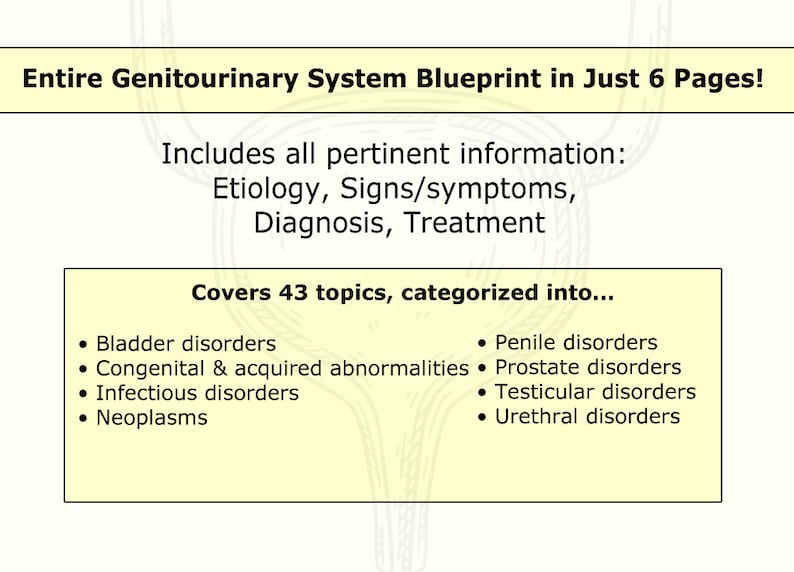 Entire Genitourinary System Blueprint in Just 6 Pages!

Includes all pertinent information:
Etiology, Signs/symptoms,
Diagnosis, Treatment

Covers 43 topics, categorized into...

• Bladder disorders
• Congenital & acquired abnormalities
• Infectious disorders
• Neoplasms

• Penile disorders
• Prostate disorders
• Testicular disorders
• Urethral disorders